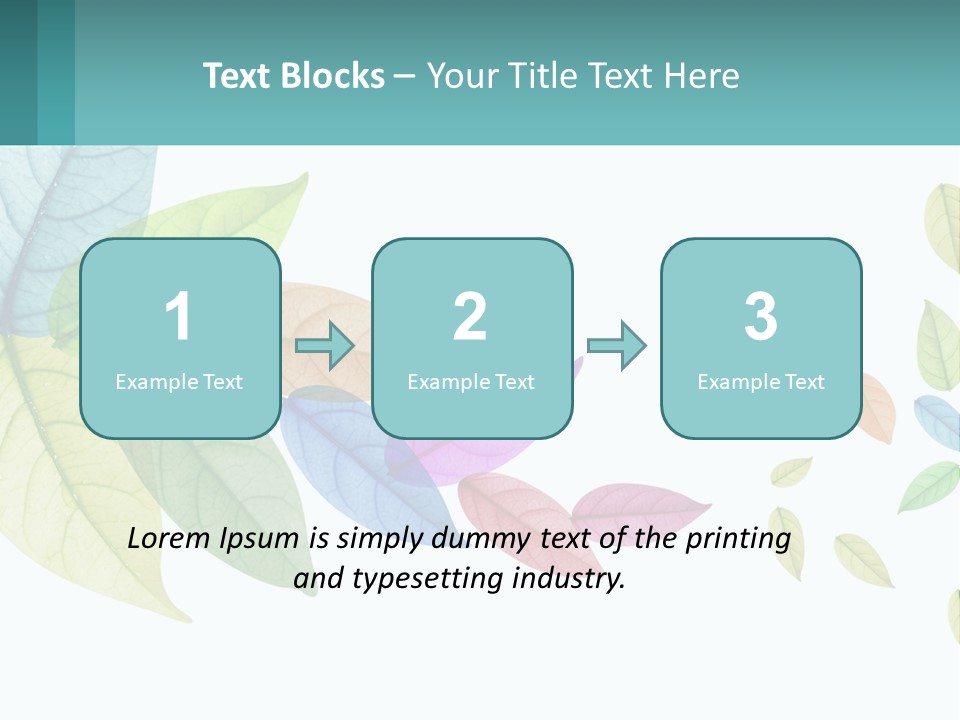 Text Blocks – Your Title Text Here

1
Example Text

2
Example Text

3
Example Text

Lorem Ipsum is simply dummy text of the printing and typesetting industry.